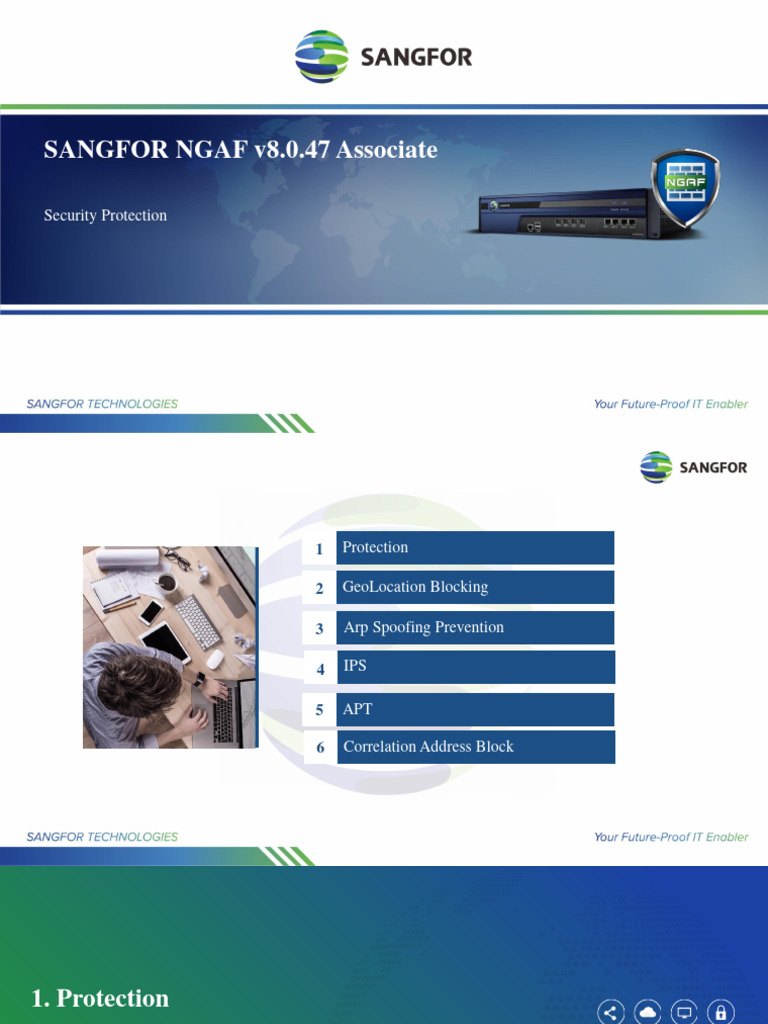 SANGFOR

SANGFOR NGAF v8.0.47 Associate

Security Protection

NGAF

SANGFOR TECHNOLOGIES

Your Future-Proof IT Enabler

SANGFOR

1 Protection

2 GeoLocation Blocking

3 Arp Spoofing Prevention

4 IPS

5 APT

6 Correlation Address Block

SANGFOR TECHNOLOGIES

Your Future-Proof IT Enabler

1. Protection